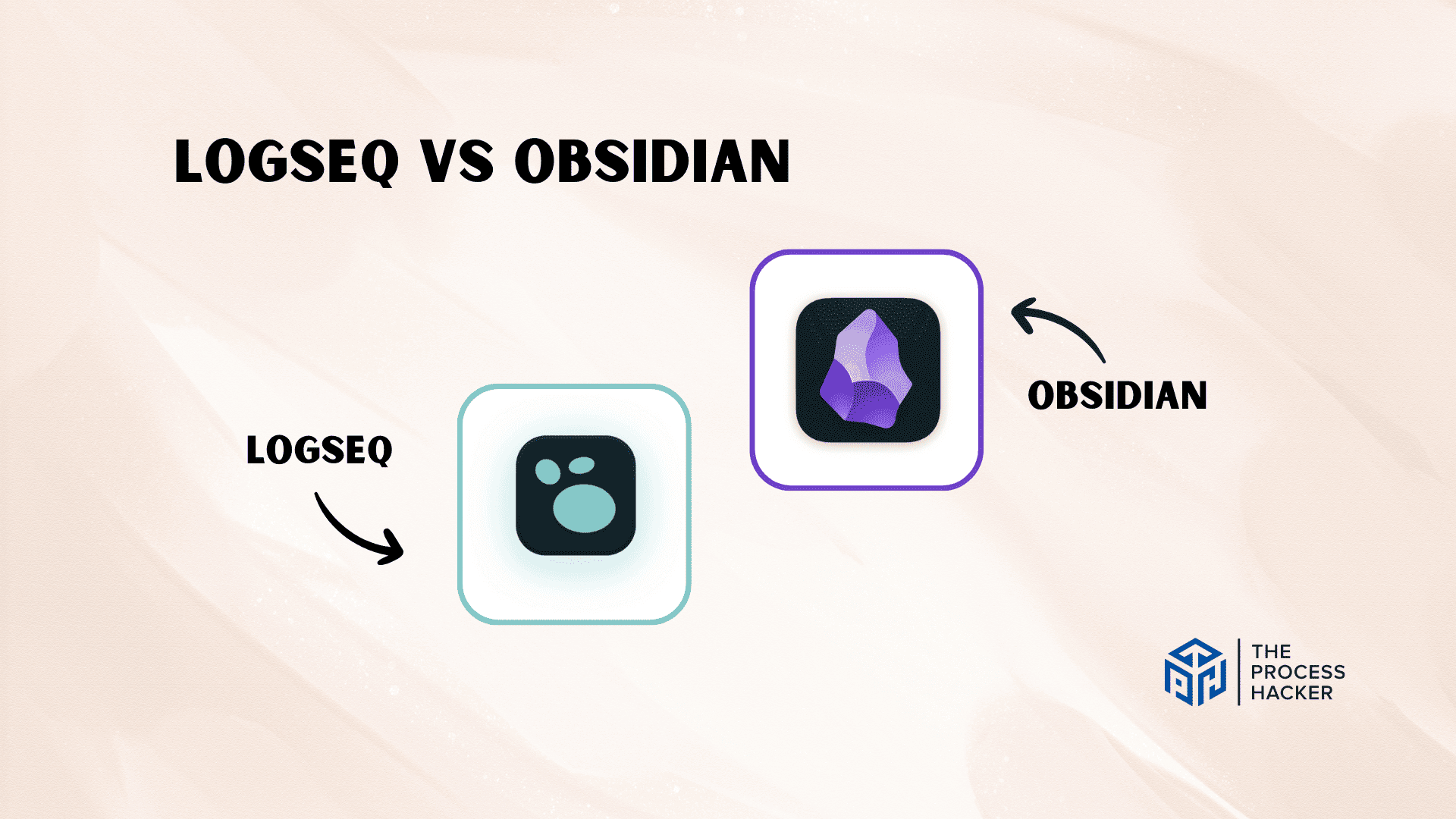 LOGSEQ VS OBSIDIAN

OBSIDIAN

LOGSEQ

THE PROCESS HACKER